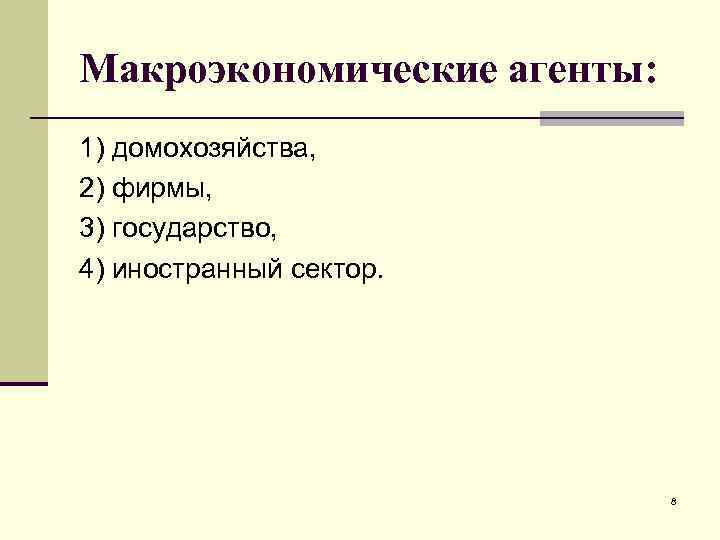 Макроэкономические агенты:

1) домохозяйства,

2) фирмы,

3) государство,

4) иностранный сектор.

8